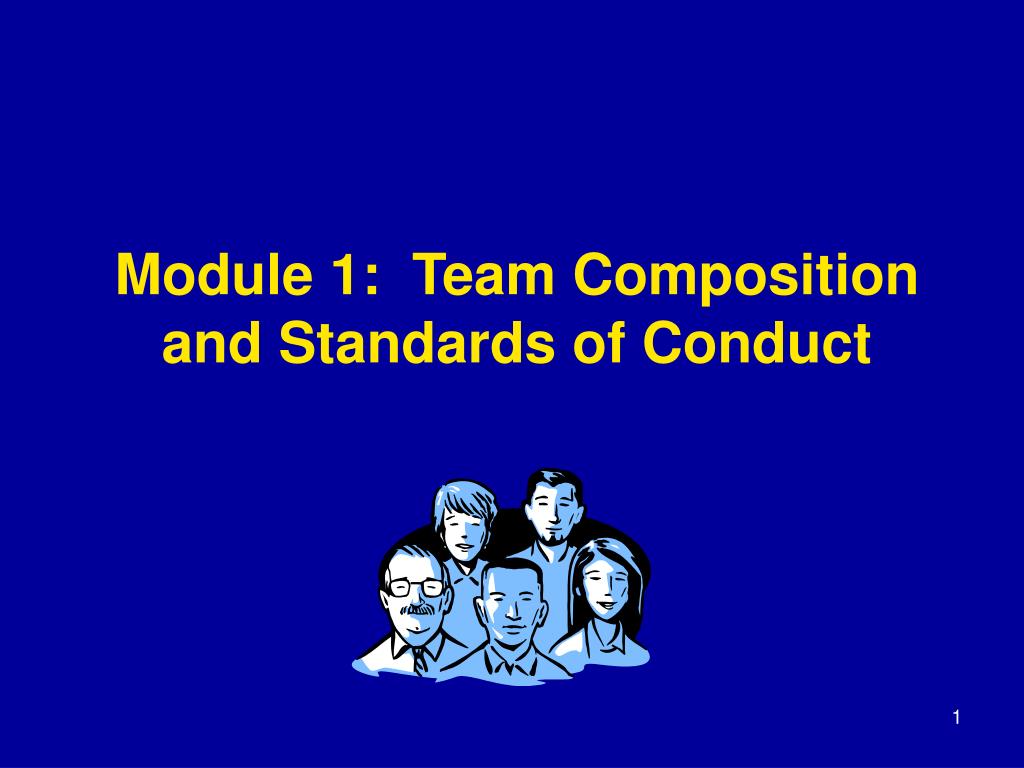 Module 1: Team Composition and Standards of Conduct

1